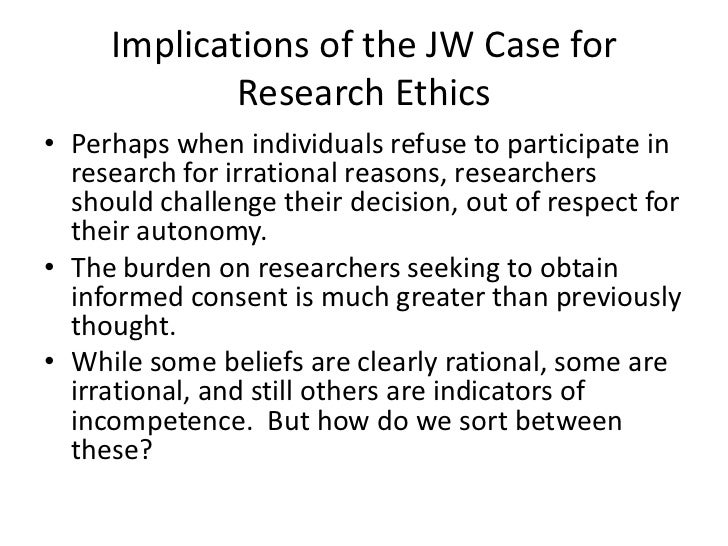 Implications of the JW Case for Research Ethics

• Perhaps when individuals refuse to participate in research for irrational reasons, researchers should challenge their decision, out of respect for their autonomy.
• The burden on researchers seeking to obtain informed consent is much greater than previously thought.
• While some beliefs are clearly rational, some are irrational, and still others are indicators of incompetence. But how do we sort between these?